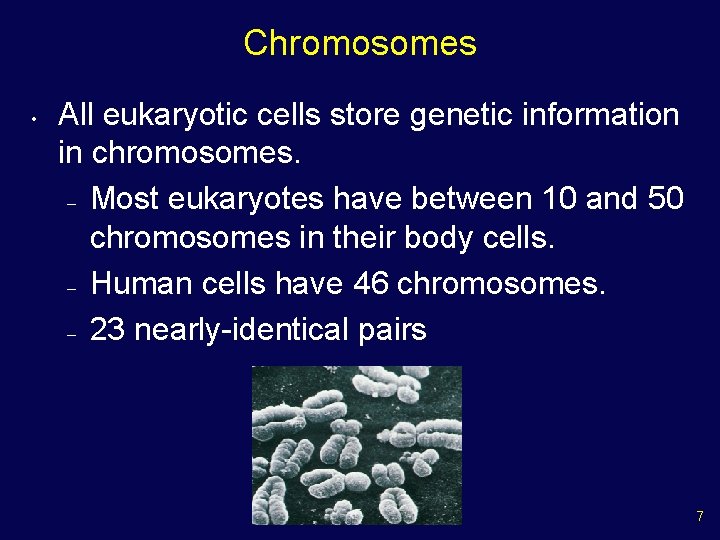 Chromosomes

• All eukaryotic cells store genetic information in chromosomes.

– Most eukaryotes have between 10 and 50 chromosomes in their body cells.

– Human cells have 46 chromosomes.

– 23 nearly-identical pairs

7